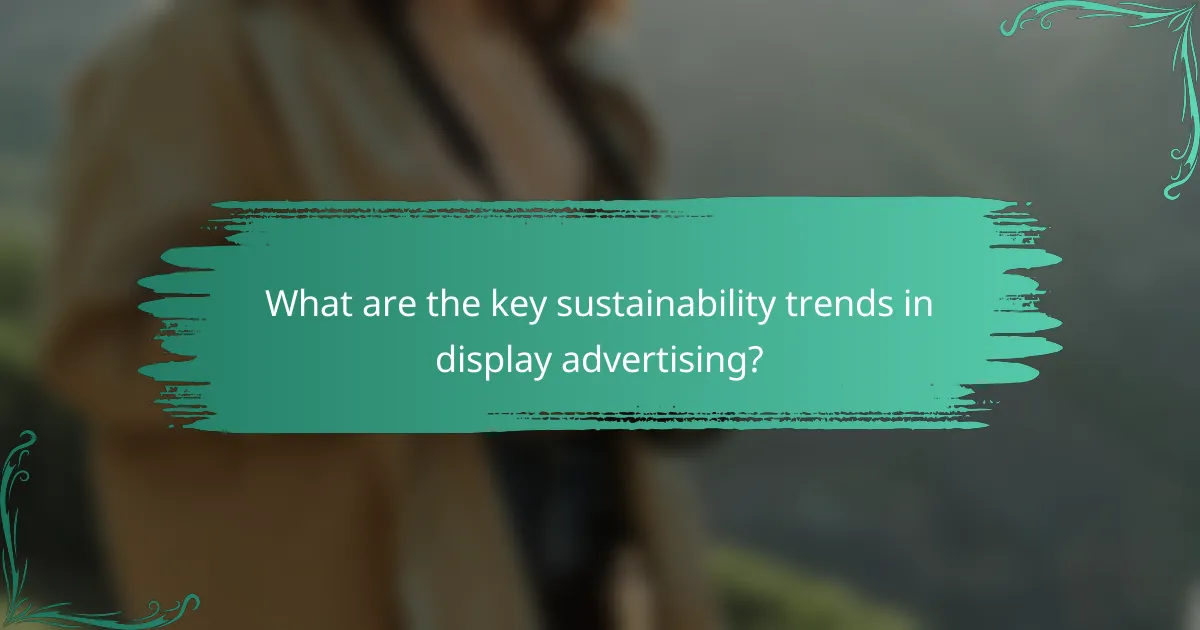 What are the key sustainability trends in display advertising?